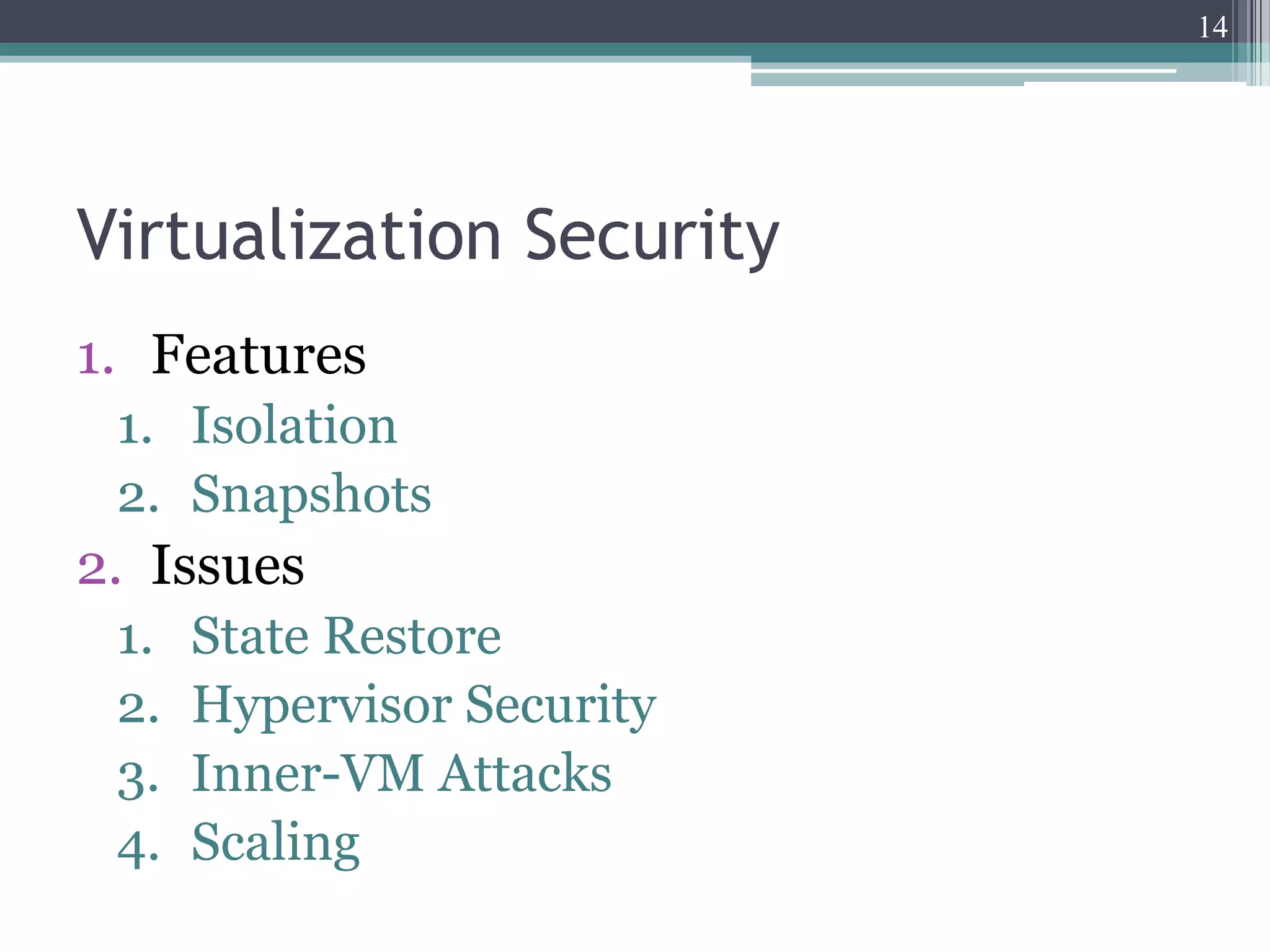 14

Virtualization Security

1. Features
   1. Isolation
   2. Snapshots
2. Issues
   1. State Restore
   2. Hypervisor Security
   3. Inner-VM Attacks
   4. Scaling